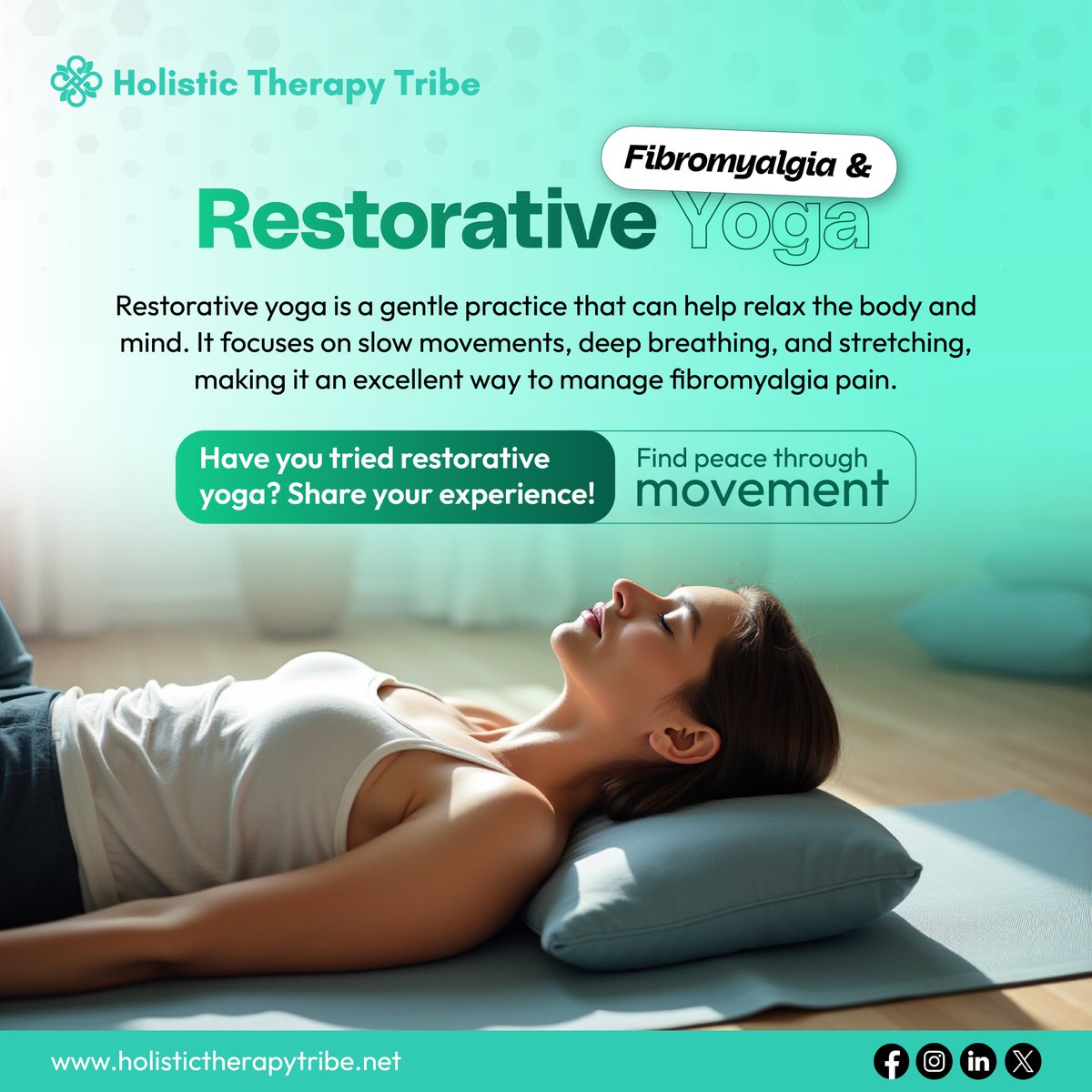 Holistic Therapy Tribe

Fibromyalgia &

Restorative Yoga

Restorative yoga is a gentle practice that can help relax the body and mind. It focuses on slow movements, deep breathing, and stretching, making it an excellent way to manage fibromyalgia pain.

Have you tried restorative yoga? Share your experience!

Find peace through movement

www.holistictherapytribe.net